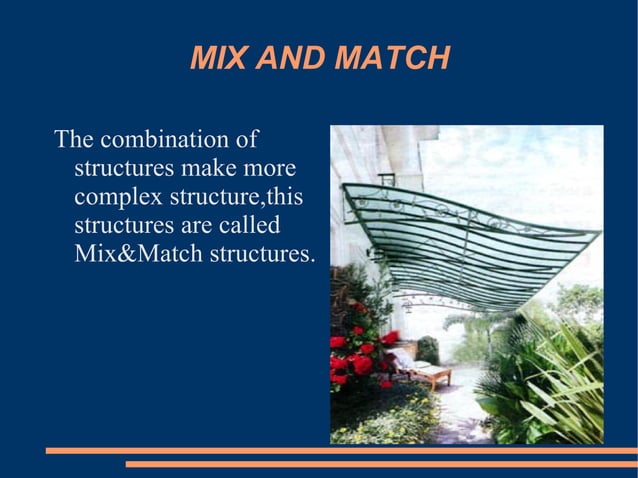 MIX AND MATCH

The combination of structures make more complex structure,this structures are called Mix&Match structures.